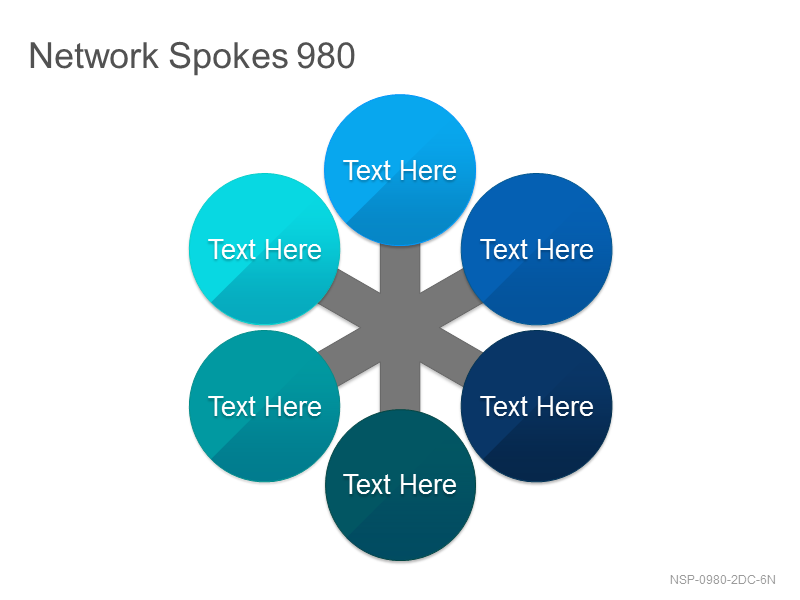 Network Spokes 980

Text Here

Text Here

Text Here

Text Here

Text Here

Text Here

NSP-0980-2DC-6N